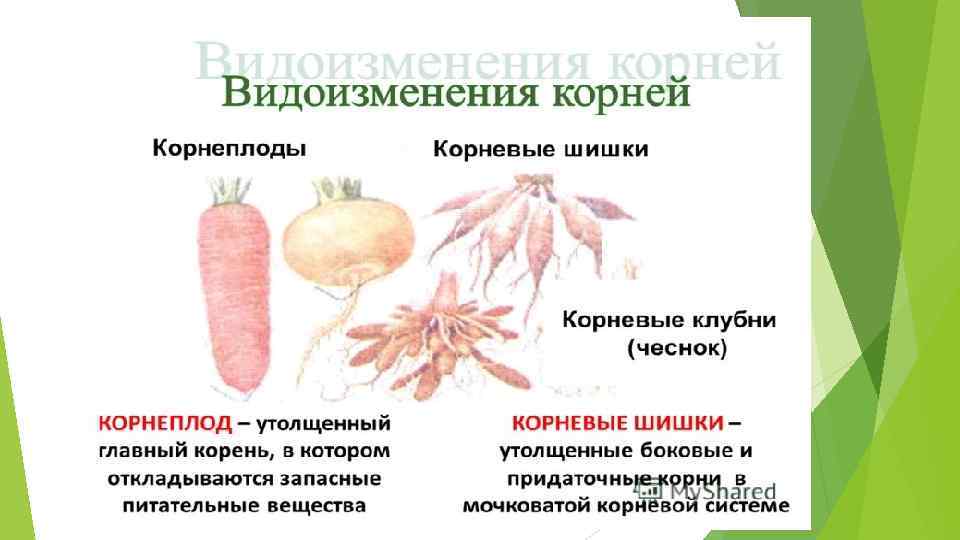 Видоизменения корней

Видоизменения корней

Корнеплоды

Корневые шишки

Корневые клубни (чеснок)

КОРНЕПЛОД – утолщенный главный корень, в котором откладываются запасные питательные вещества

КОРНЕВЫЕ ШИШКИ – утолщенные боковые и придаточные корни в мочковатой корневой системе

MyShared